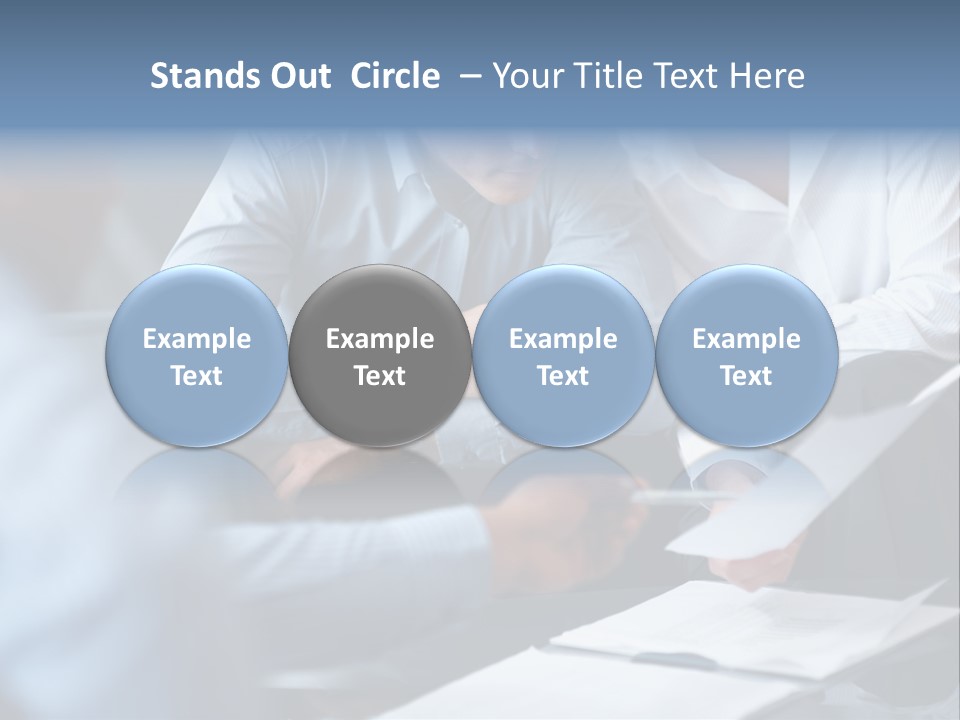 Stands Out Circle – Your Title Text Here

Example Text

Example Text

Example Text

Example Text